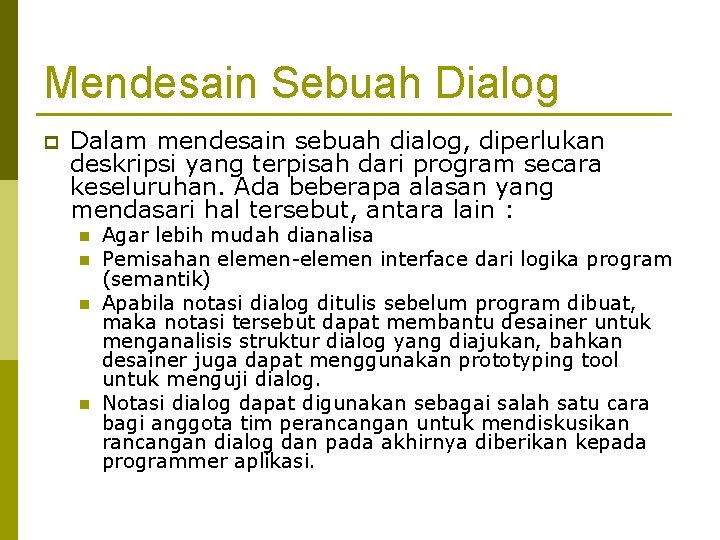 Mendesain Sebuah Dialog

Dalam mendesain sebuah dialog, diperlukan deskripsi yang terpisah dari program secara keseluruhan. Ada beberapa alasan yang mendasari hal tersebut, antara lain :

Agar lebih mudah dianalisa

Pemisahan elemen-elemen interface dari logika program (semantik)

Apabila notasi dialog ditulis sebelum program dibuat, maka notasi tersebut dapat membantu desainer untuk menganalisis struktur dialog yang diajukan, bahkan desainer juga dapat menggunakan prototyping tool untuk menguji dialog.

Notasi dialog dapat digunakan sebagai salah satu cara bagi anggota tim perancangan untuk mendiskusikan rancangan dialog dan pada akhirnya diberikan kepada programmer aplikasi.